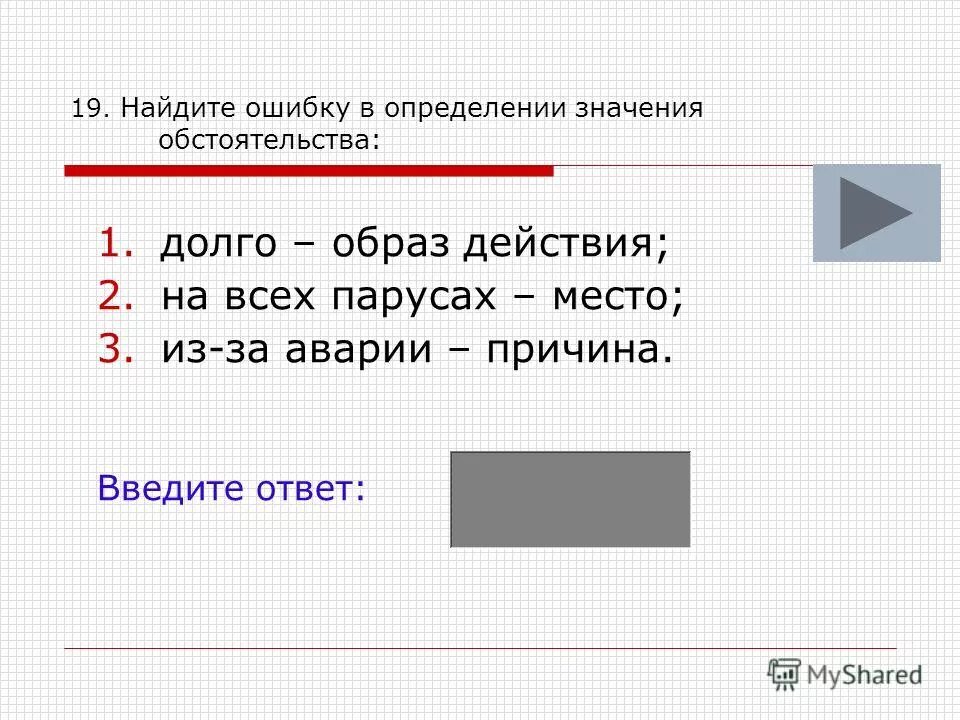 19. Найдите ошибку в определении значения обстоятельства:

1. долго – образ действия;
2. на всех парусах – место;
3. из-за аварии – причина.

Введите ответ:

MyShared